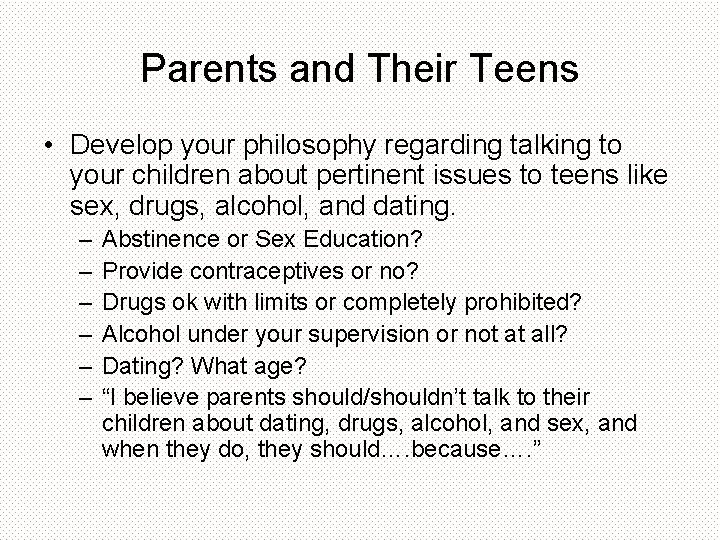 Parents and Their Teens

• Develop your philosophy regarding talking to your children about pertinent issues to teens like sex, drugs, alcohol, and dating.
– Abstinence or Sex Education?
– Provide contraceptives or no?
– Drugs ok with limits or completely prohibited?
– Alcohol under your supervision or not at all?
– Dating? What age?
– “I believe parents should/shouldn’t talk to their children about dating, drugs, alcohol, and sex, and when they do, they should….because….”